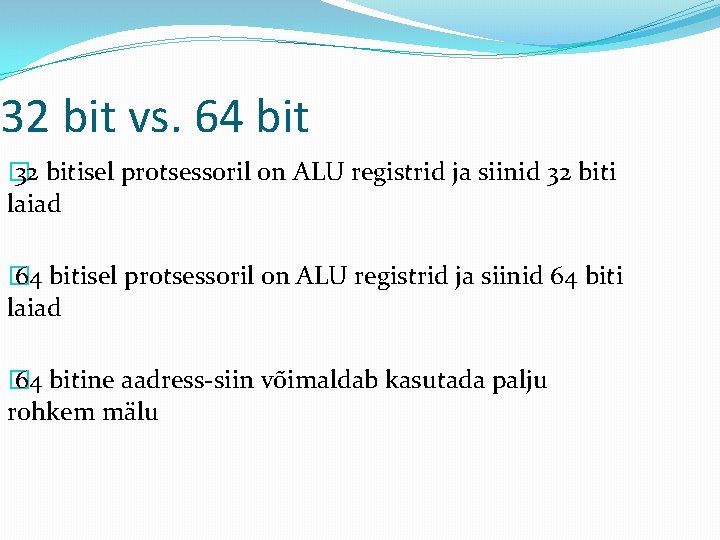 32 bit vs. 64 bit

32 bitisel protsessoril on ALU registrid ja siinid 32 biti laiad

64 bitisel protsessoril on ALU registrid ja siinid 64 biti laiad

64 bitine aadress-siin võimaldab kasutada palju rohkem mälu